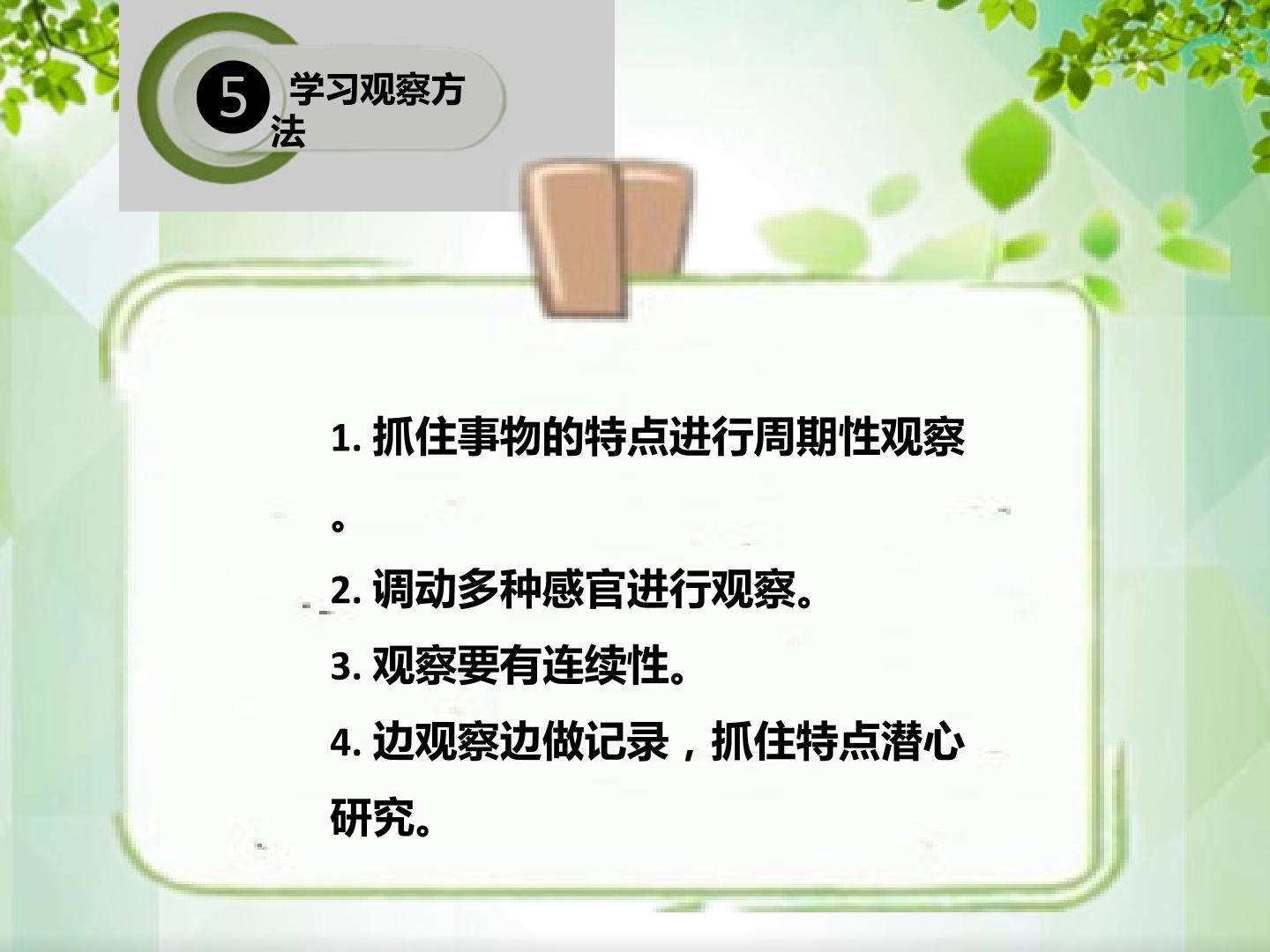 5 学习观察方法

1.抓住事物的特点进行周期性观察。

2.调动多种感官进行观察。

3.观察要有连续性。

4.边观察边做记录，抓住特点潜心研究。